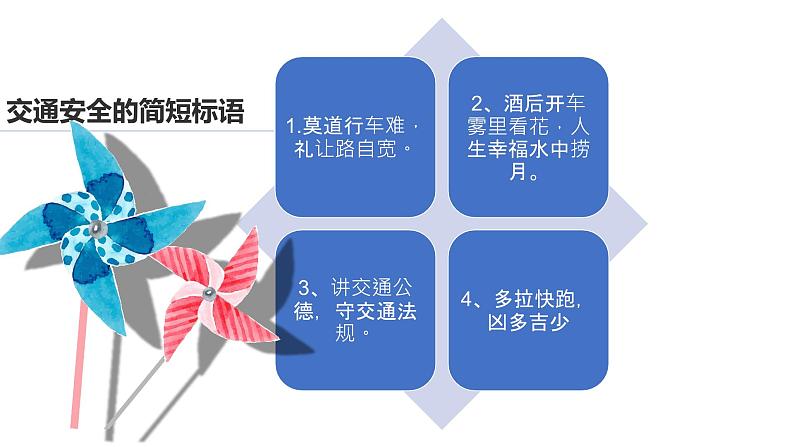 交通安全的简短标语

1.莫道行车难，礼让路自宽。

2、酒后开车雾里看花，人生幸福水中捞月。

3、讲交通公德，守交通法规。

4、多拉快跑，凶多吉少